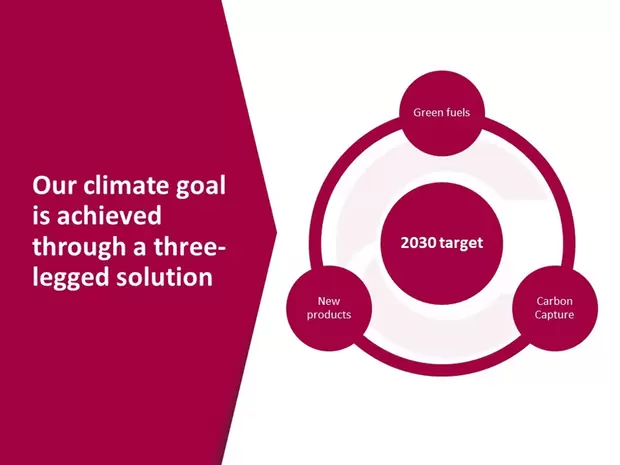 Our climate goal is achieved through a three-legged solution

Green fuels

2030 target

New products

Carbon Capture